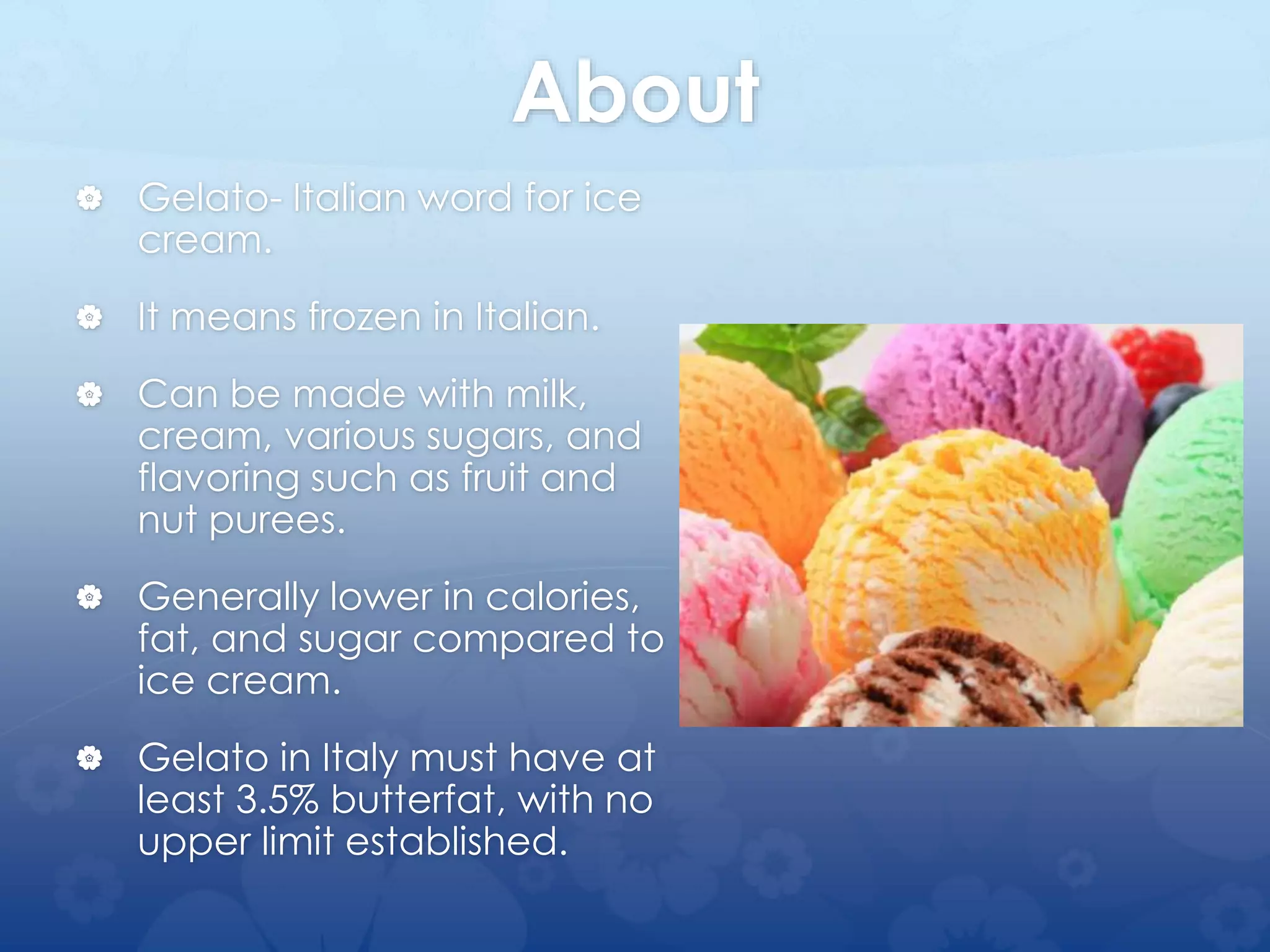 About

Gelato- Italian word for ice cream.

It means frozen in Italian.

Can be made with milk, cream, various sugars, and flavoring such as fruit and nut purees.

Generally lower in calories, fat, and sugar compared to ice cream.

Gelato in Italy must have at least 3.5% butterfat, with no upper limit established.